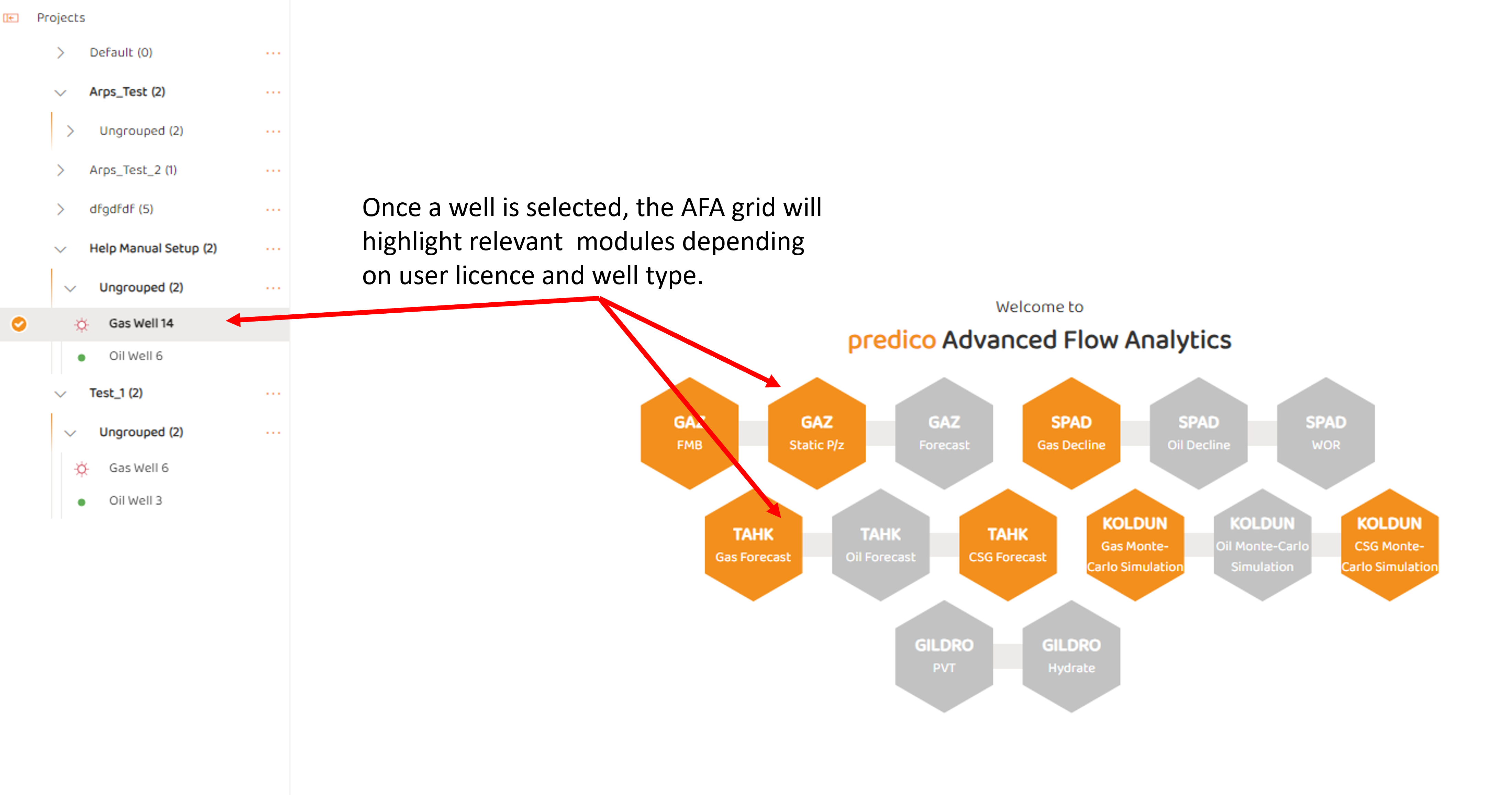 Projects

Default (0) ...

Arps_Test (2) ...

Ungrouped (2) ...

Arps_Test_2 (1) ...

dfgdfdf (5) ...

Help Manual Setup (2) ...

Ungrouped (2) ...

Gas Well 14

Oil Well 6

Test_1 (2) ...

Ungrouped (2) ...

Gas Well 6

Oil Well 3

Once a well is selected, the AFA grid will highlight relevant modules depending on user licence and well type.

Welcome to

predico Advanced Flow Analytics

GAZ FMB

GAZ Static P/z

GAZ Forecast

SPAD Gas Decline

SPAD Oil Decline

SPAD WOR

TAHK Gas Forecast

TAHK Oil Forecast

TAHK CSG Forecast

KOLDUN Gas Monte-Carlo Simulation

KOLDUN Oil Monte-Carlo Simulation

KOLDUN CSG Monte-Carlo Simulation

GILDRO PVT

GILDRO Hydrate